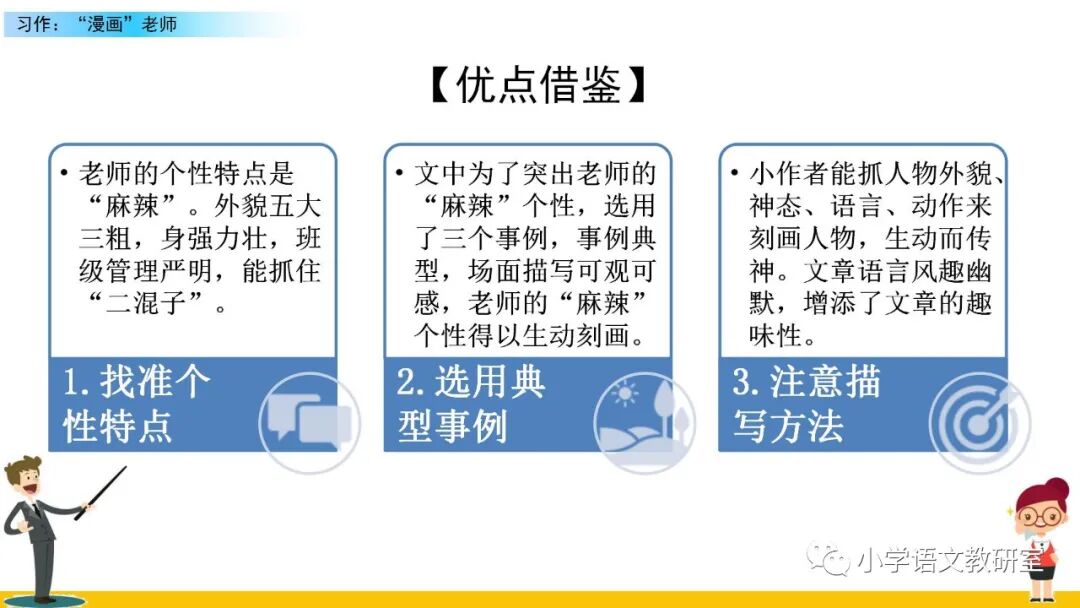 习作：“漫画”老师

【优点借鉴】

• 老师的个性特点是“麻辣”。外貌五大三粗，身强力壮，班级管理严明，能抓住“二混子”。

1. 找准个性特点

• 文中为了突出老师的“麻辣”个性，选用了三个事例，事例典型，场面描写可观可感，老师的“麻辣”个性得以生动刻画。

2. 选用典型事例

• 小作者能抓人物外貌、神态、语言、动作来刻画人物，生动而传神。文章语言风趣幽默，增添了文章的趣味性。

3. 注意描写方法

小学语文教研室